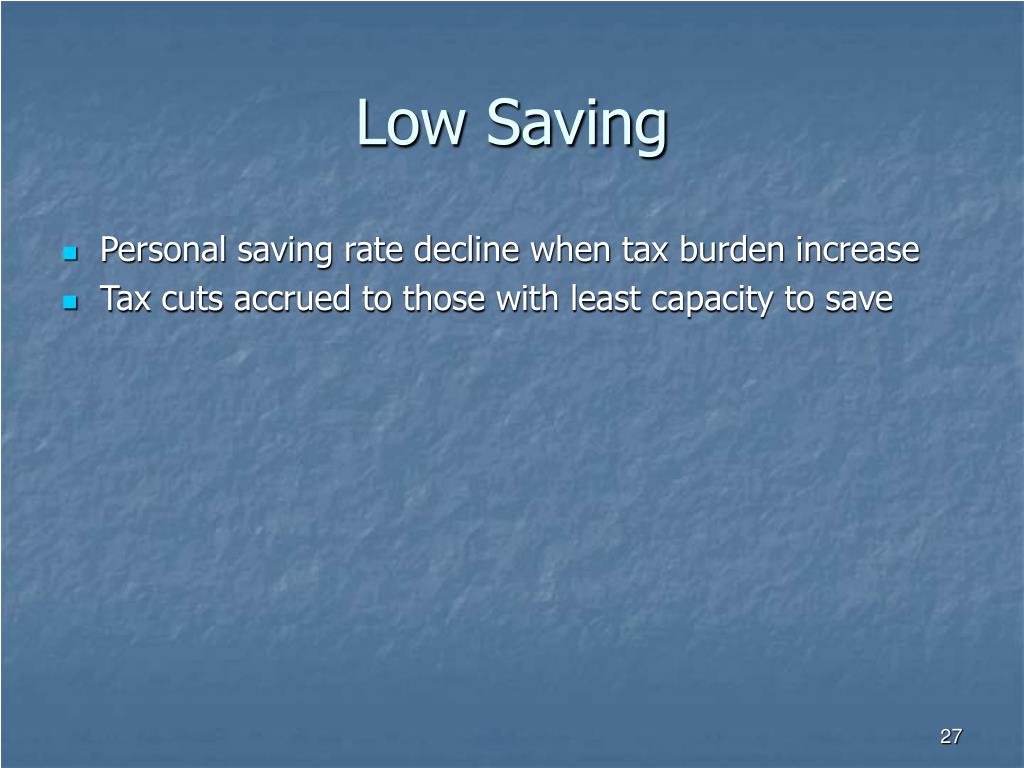 Low Saving

- Personal saving rate decline when tax burden increase
- Tax cuts accrued to those with least capacity to save

27